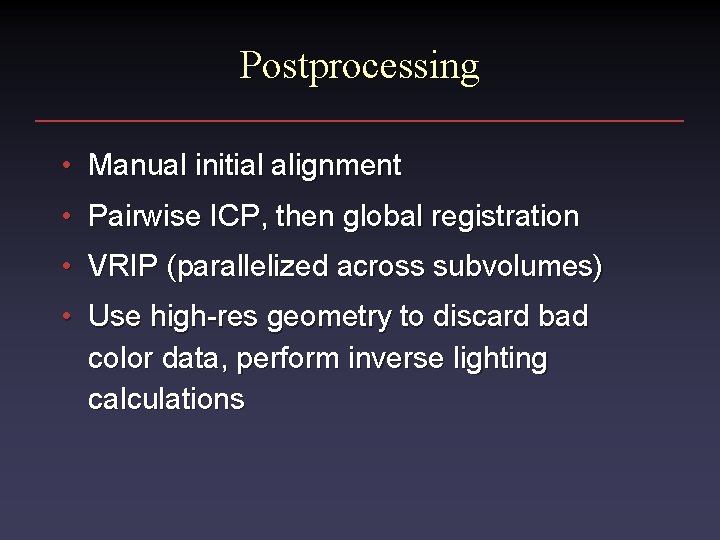 Postprocessing

• Manual initial alignment
• Pairwise ICP, then global registration
• VRIP (parallelized across subvolumes)
• Use high-res geometry to discard bad color data, perform inverse lighting calculations